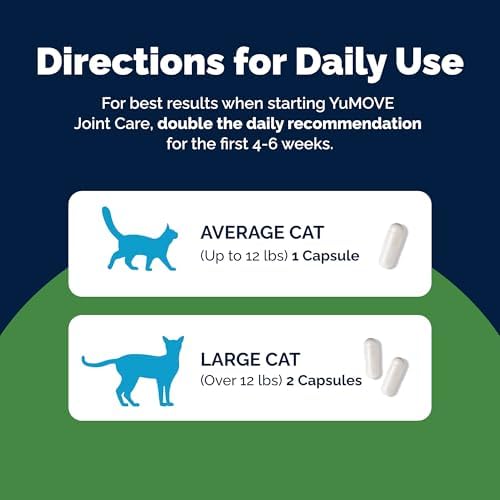 Directions for Daily Use

For best results when starting YuMOVE Joint Care, double the daily recommendation for the first 4-6 weeks.

AVERAGE CAT
(Up to 12 lbs) 1 Capsule

LARGE CAT
(Over 12 lbs) 2 Capsules